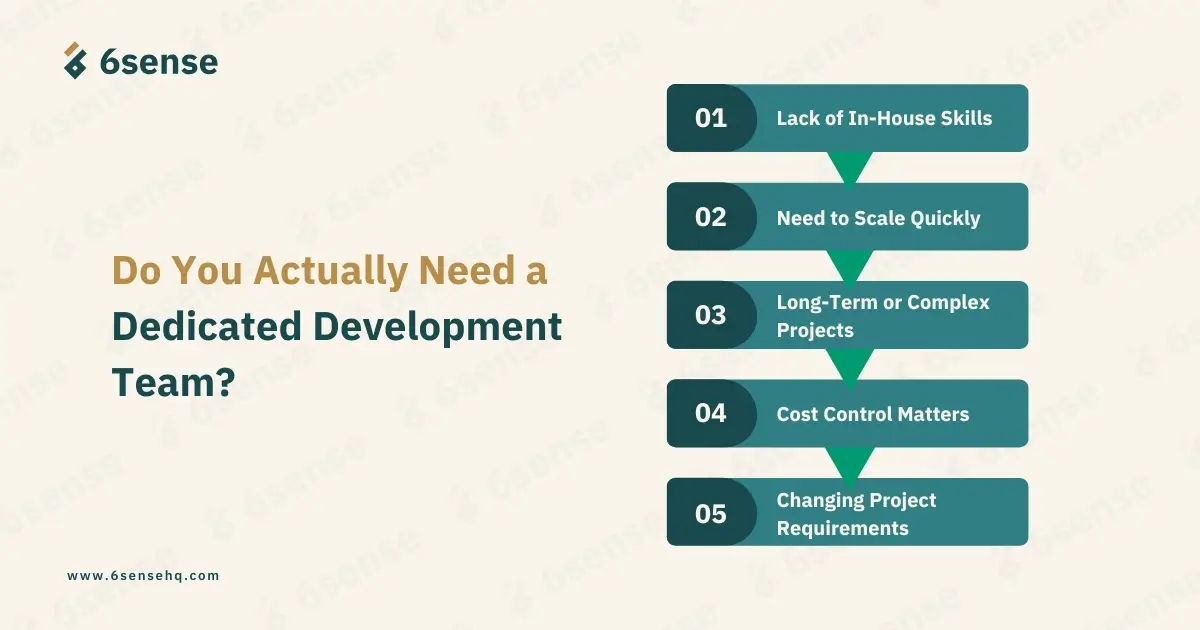 6sense

Do You Actually Need a Dedicated Development Team?

01 Lack of In-House Skills

02 Need to Scale Quickly

03 Long-Term or Complex Projects

04 Cost Control Matters

05 Changing Project Requirements

www.6sensehq.com